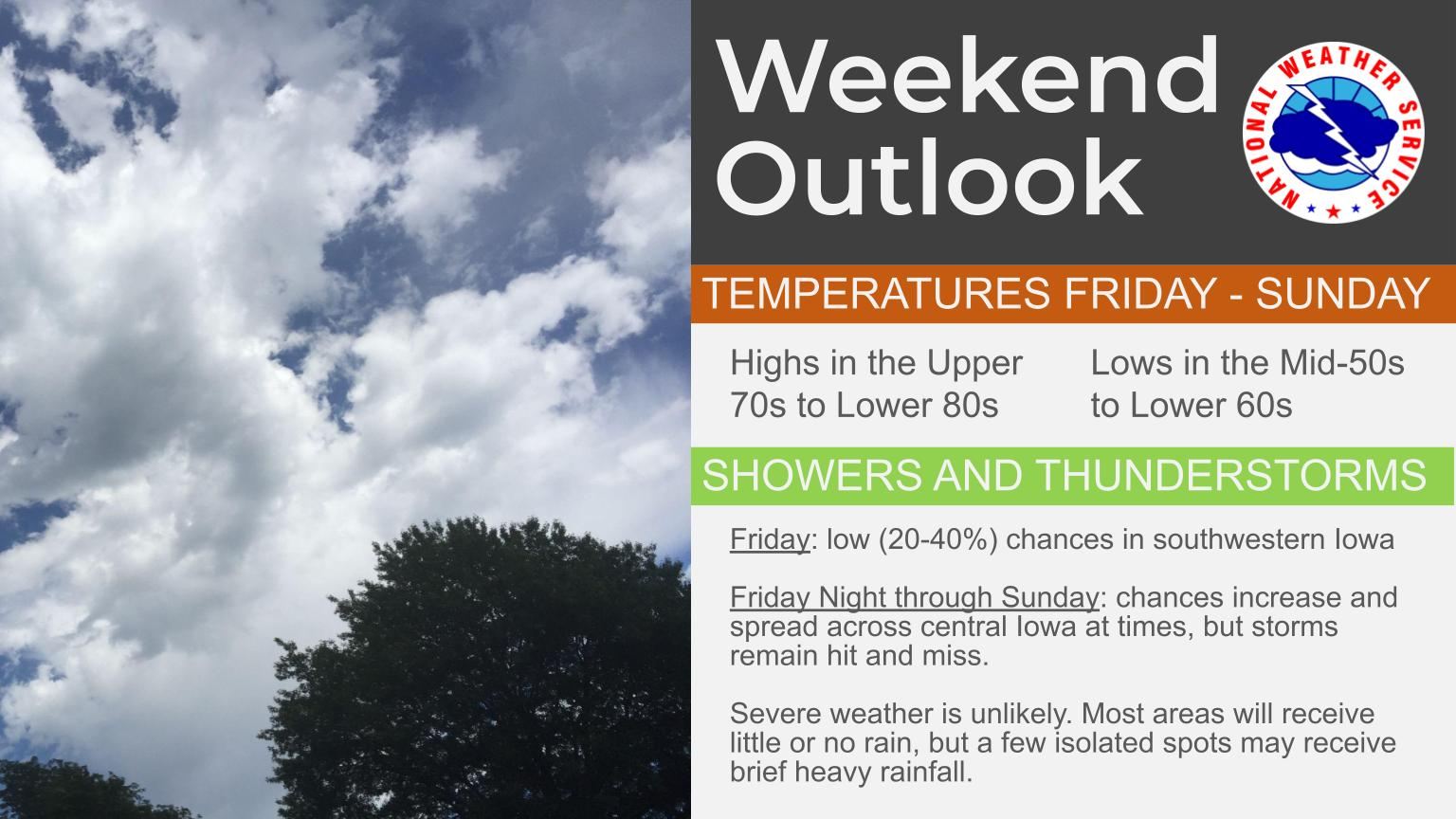 Weekend Outlook

NATIONAL WEATHER SERVICE

TEMPERATURES FRIDAY - SUNDAY

Highs in the Upper 70s to Lower 80s

Lows in the Mid-50s to Lower 60s

SHOWERS AND THUNDERSTORMS

Friday: low (20-40%) chances in southwestern Iowa

Friday Night through Sunday: chances increase and spread across central Iowa at times, but storms remain hit and miss.

Severe weather is unlikely. Most areas will receive little or no rain, but a few isolated spots may receive brief heavy rainfall.